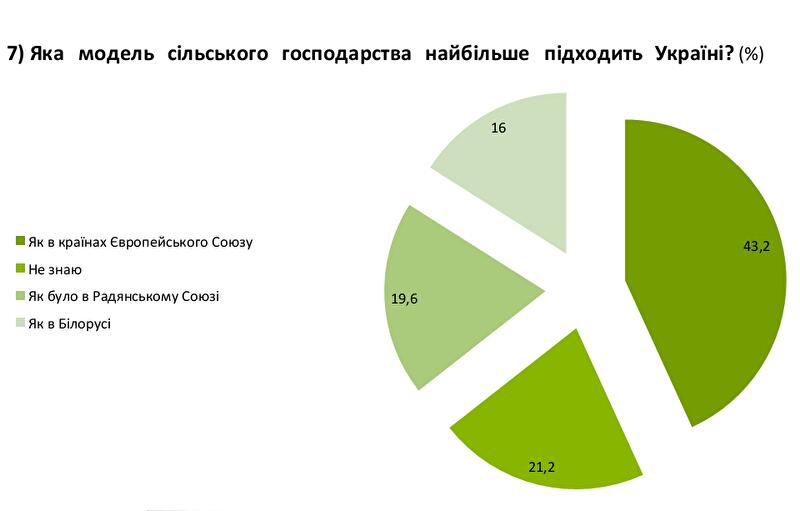 7) Яка модель сільського господарства найбільше підходить Україні? (%)

Як в країнах Європейського Союзу
Не знаю
Як було в Радянському Союзі
Як в Білорусі

16
43,2
19,6
21,2